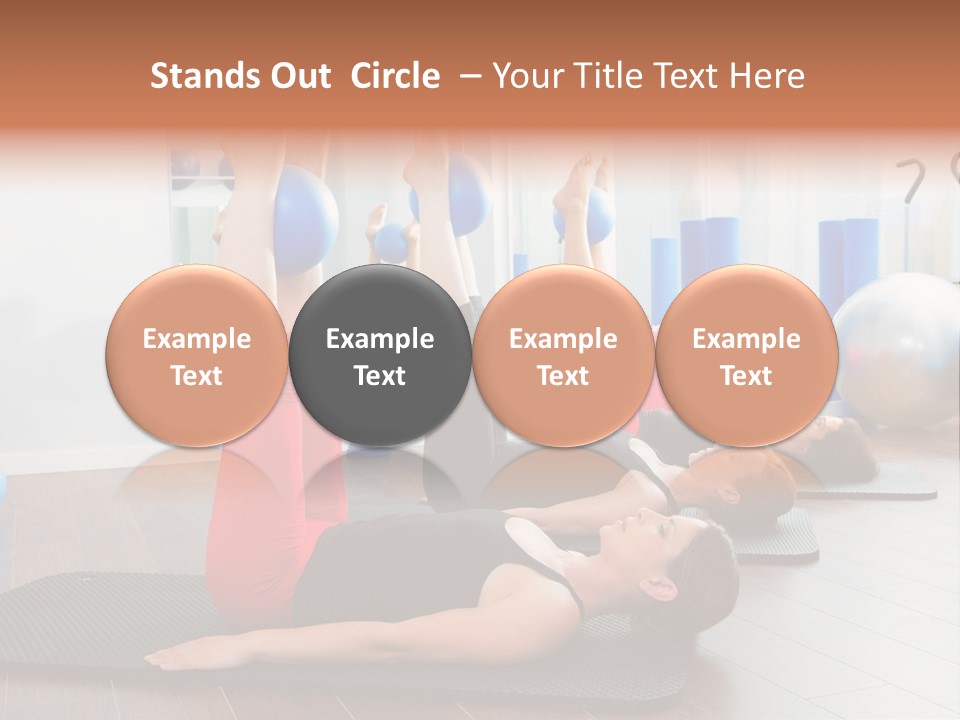 Stands Out Circle – Your Title Text Here

Example Text

Example Text

Example Text

Example Text